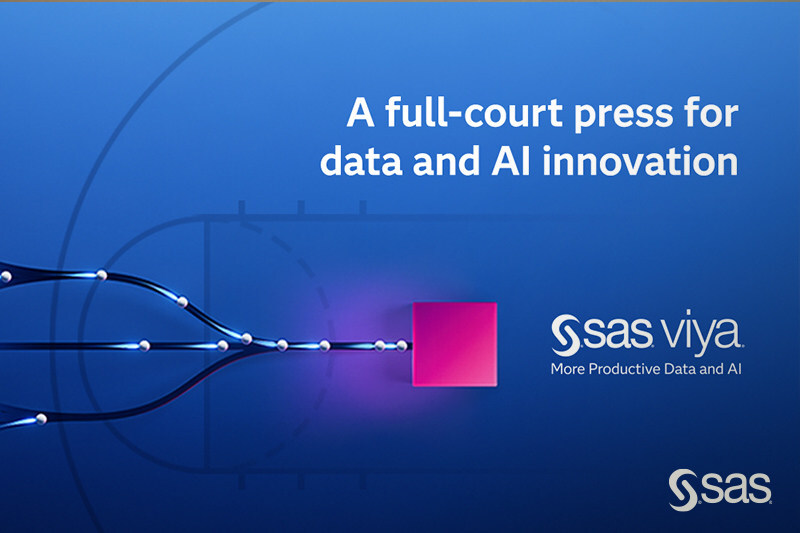 A full-court press for data and AI innovation

sas viya
More Productive Data and AI

sas